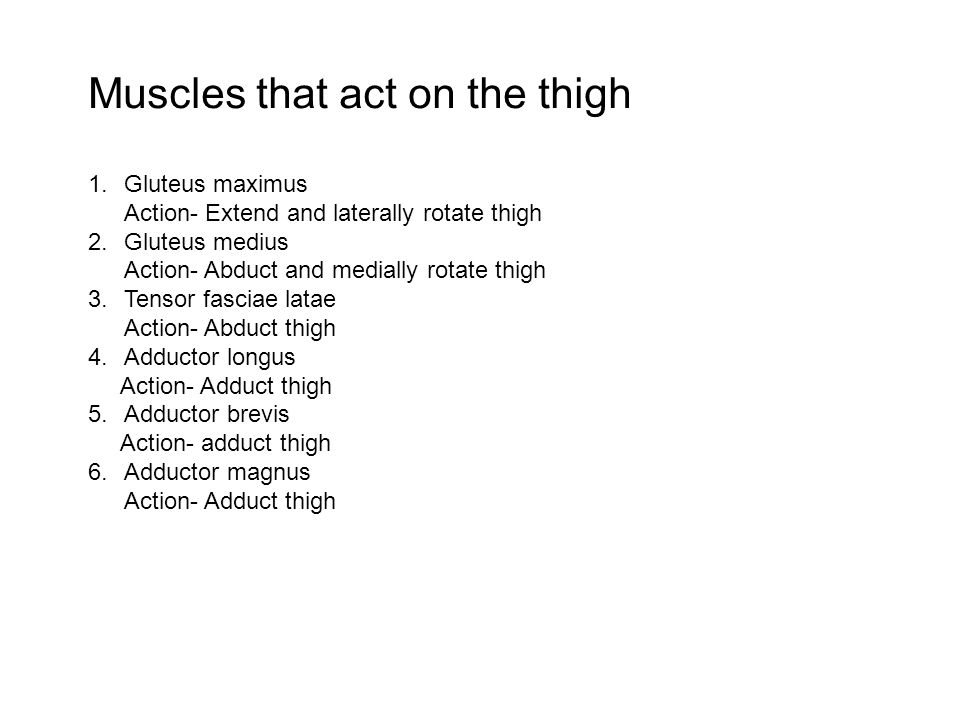 Muscles that act on the thigh

1. Gluteus maximus
Action- Extend and laterally rotate thigh
2. Gluteus medius
Action- Abduct and medially rotate thigh
3. Tensor fasciae latae
Action- Abduct thigh
4. Adductor longus
Action- Adduct thigh
5. Adductor brevis
Action- adduct thigh
6. Adductor magnus
Action- Adduct thigh